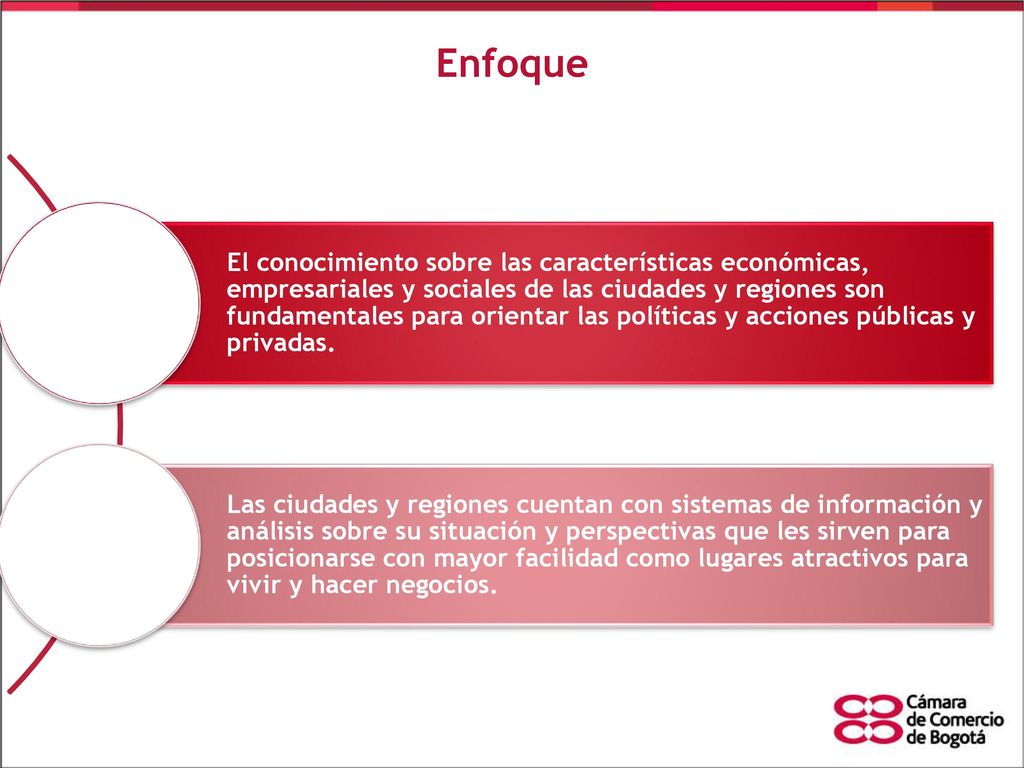 Enfoque

El conocimiento sobre las características económicas, empresariales y sociales de las ciudades y regiones son fundamentales para orientar las políticas y acciones públicas y privadas.

Las ciudades y regiones cuentan con sistemas de información y análisis sobre su situación y perspectivas que les sirven para posicionarse con mayor facilidad como lugares atractivos para vivir y hacer negocios.

Cámara de Comercio de Bogotá